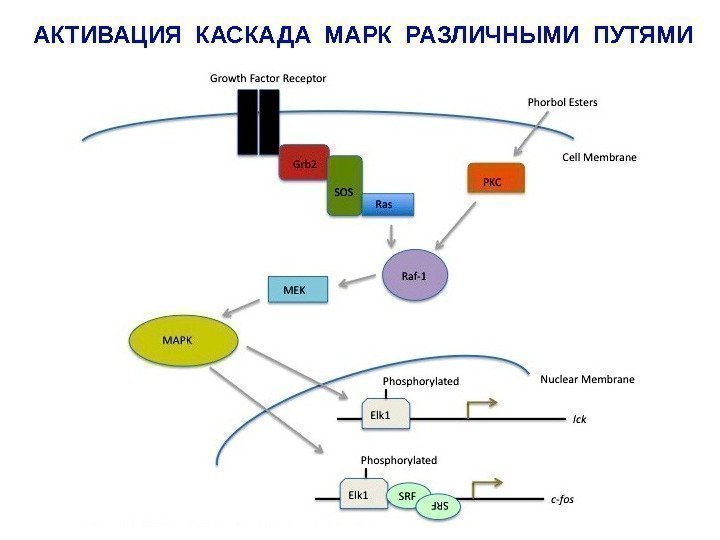 АКТИВАЦИЯ КАСКАДА МАРК РАЗЛИЧНЫМИ ПУТЯМИ

Growth Factor Receptor

Phorbol Esters

Cell Membrane

Grb2

SOS

Ras

PKC

Raf-1

MEK

MAPK

Nuclear Membrane

Phosphorylated

Elk1

lck

Phosphorylated

Elk1

SRF

SRF

c-fos